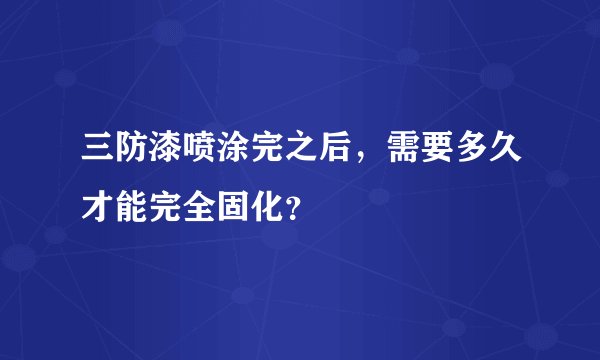 三防漆喷涂完之后，需要多久才能完全固化?